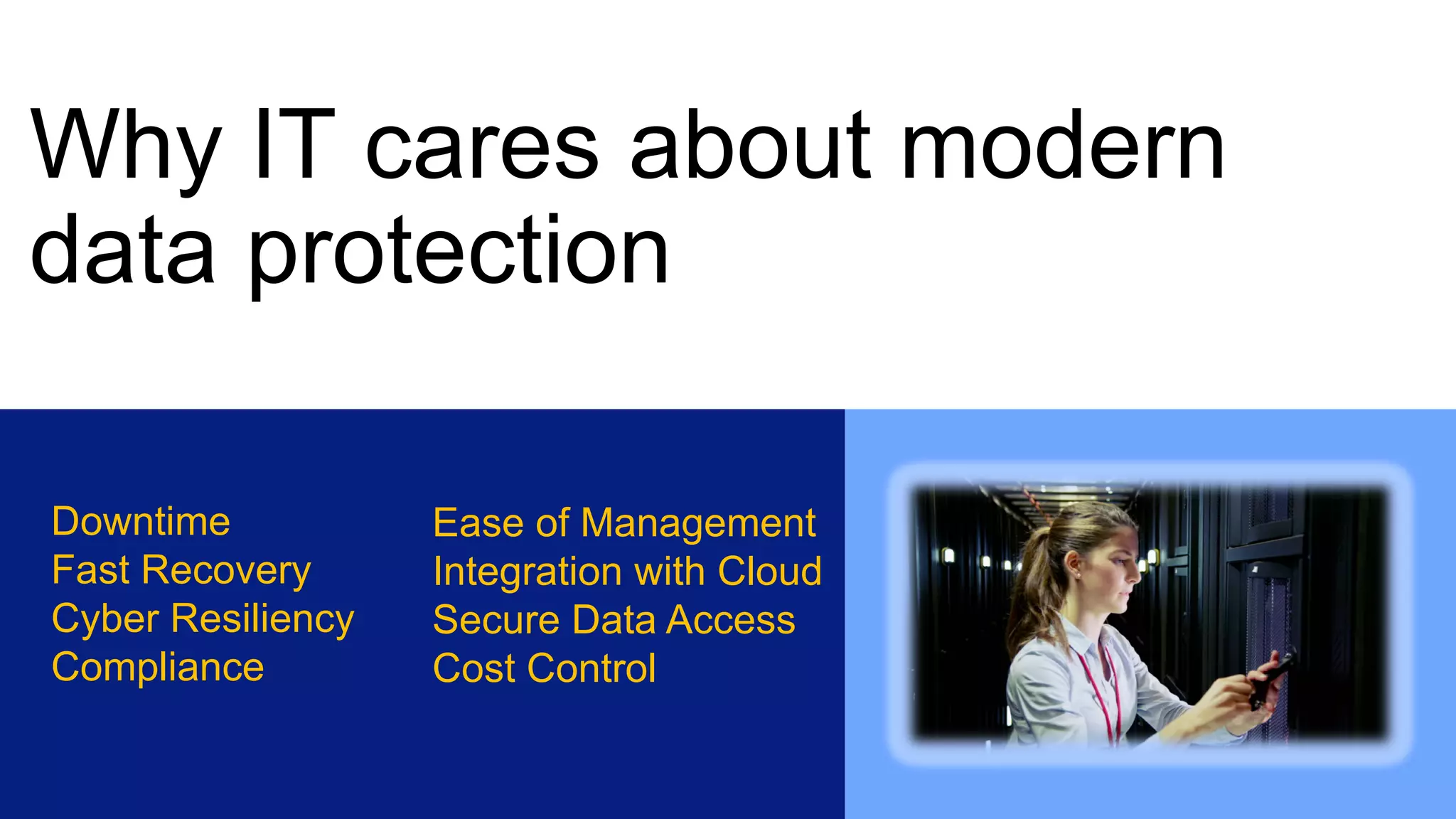 Why IT cares about modern data protection

Downtime
Fast Recovery
Cyber Resiliency
Compliance

Ease of Management
Integration with Cloud
Secure Data Access
Cost Control